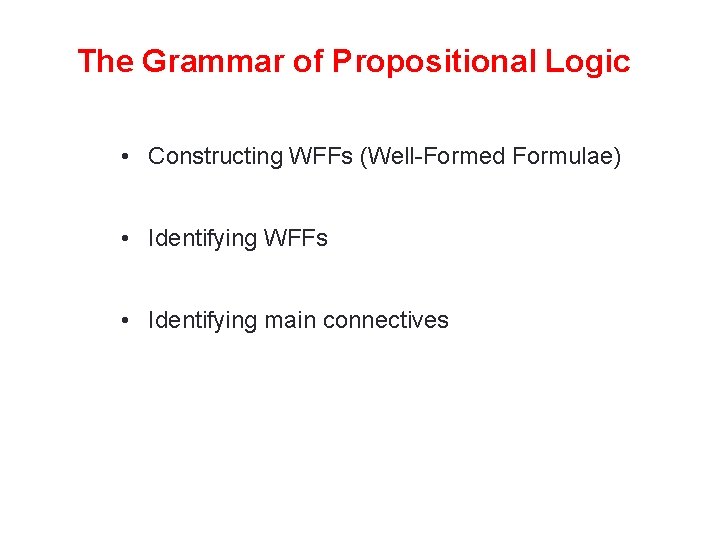 The Grammar of Propositional Logic

• Constructing WFFs (Well-Formed Formulae)

• Identifying WFFs

• Identifying main connectives